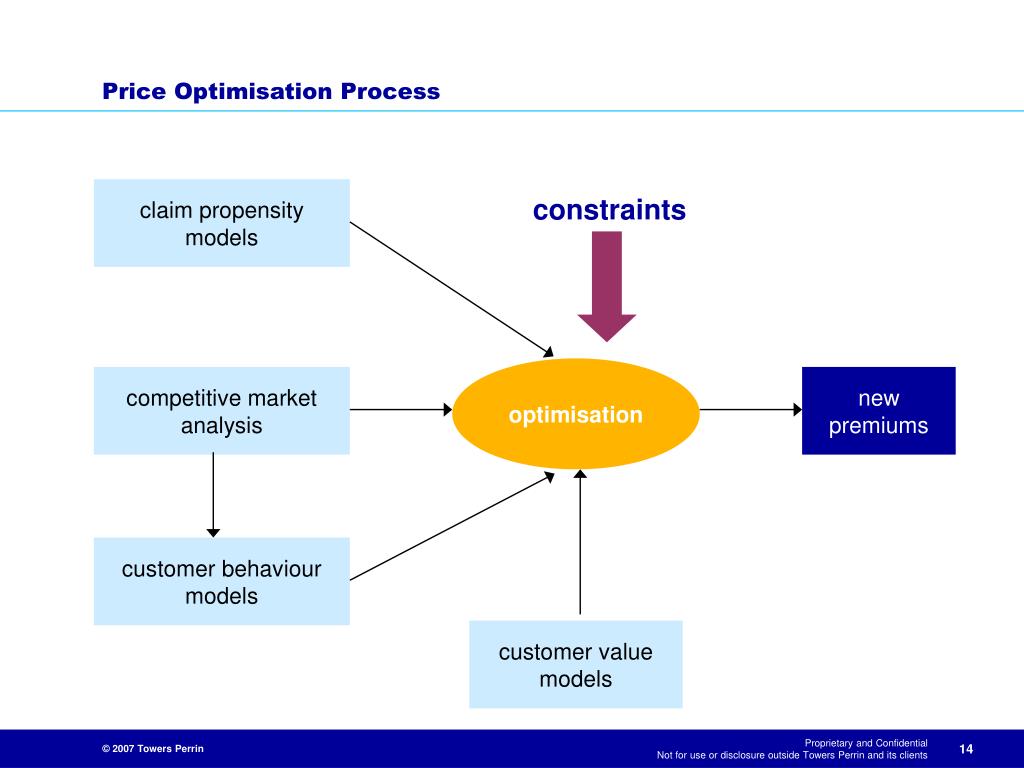 Price Optimisation Process

claim propensity models

constraints

competitive market analysis

optimisation

new premiums

customer behaviour models

customer value models

© 2007 Towers Perrin

Proprietary and Confidential
Not for use or disclosure outside Towers Perrin and its clients

14